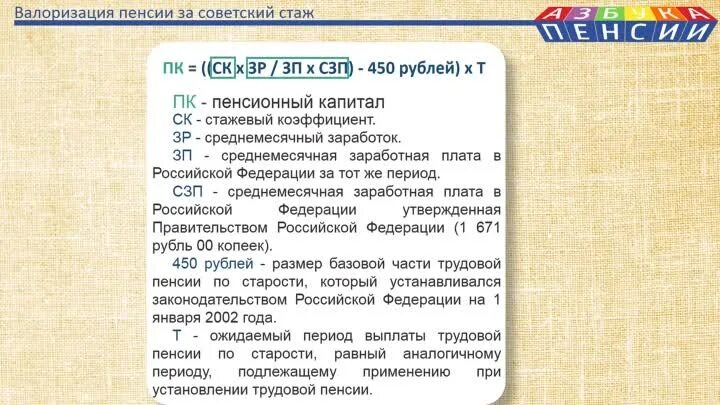 Валоризация пенсии за советский стаж

АЗБУКА ПЕНСИИ

ПК = ((СК х ЗР / ЗП х СЗП) - 450 рублей) х Т

ПК - пенсионный капитал

СК - стажевый коэффициент.

ЗР - среднемесячный заработок.

ЗП - среднемесячная заработная плата в Российской Федерации за тот же период.

СЗП - среднемесячная заработная плата в Российской Федерации утвержденная Правительством Российской Федерации (1 671 рубль 00 копеек).

450 рублей - размер базовой части трудовой пенсии по старости, который устанавливался законодательством Российской Федерации на 1 января 2002 года.

Т - ожидаемый период выплаты трудовой пенсии по старости, равный аналогичному периоду, подлежащему применению при установлении трудовой пенсии.